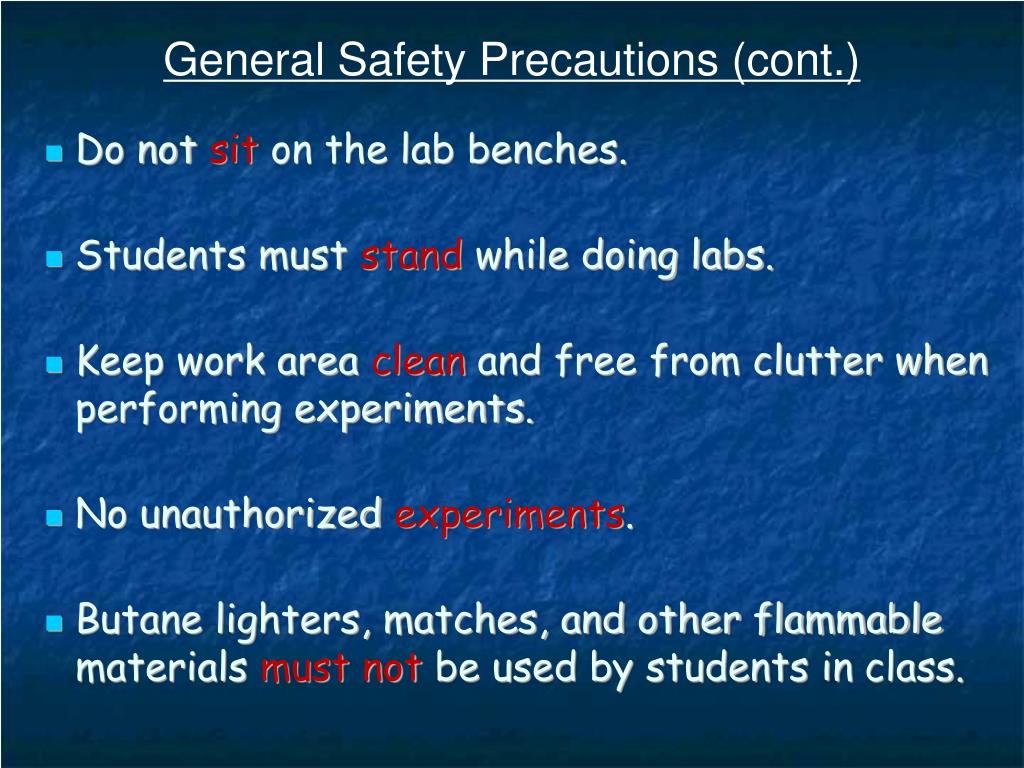 General Safety Precautions (cont.)

Do not sit on the lab benches.

Students must stand while doing labs.

Keep work area clean and free from clutter when performing experiments.

No unauthorized experiments.

Butane lighters, matches, and other flammable materials must not be used by students in class.